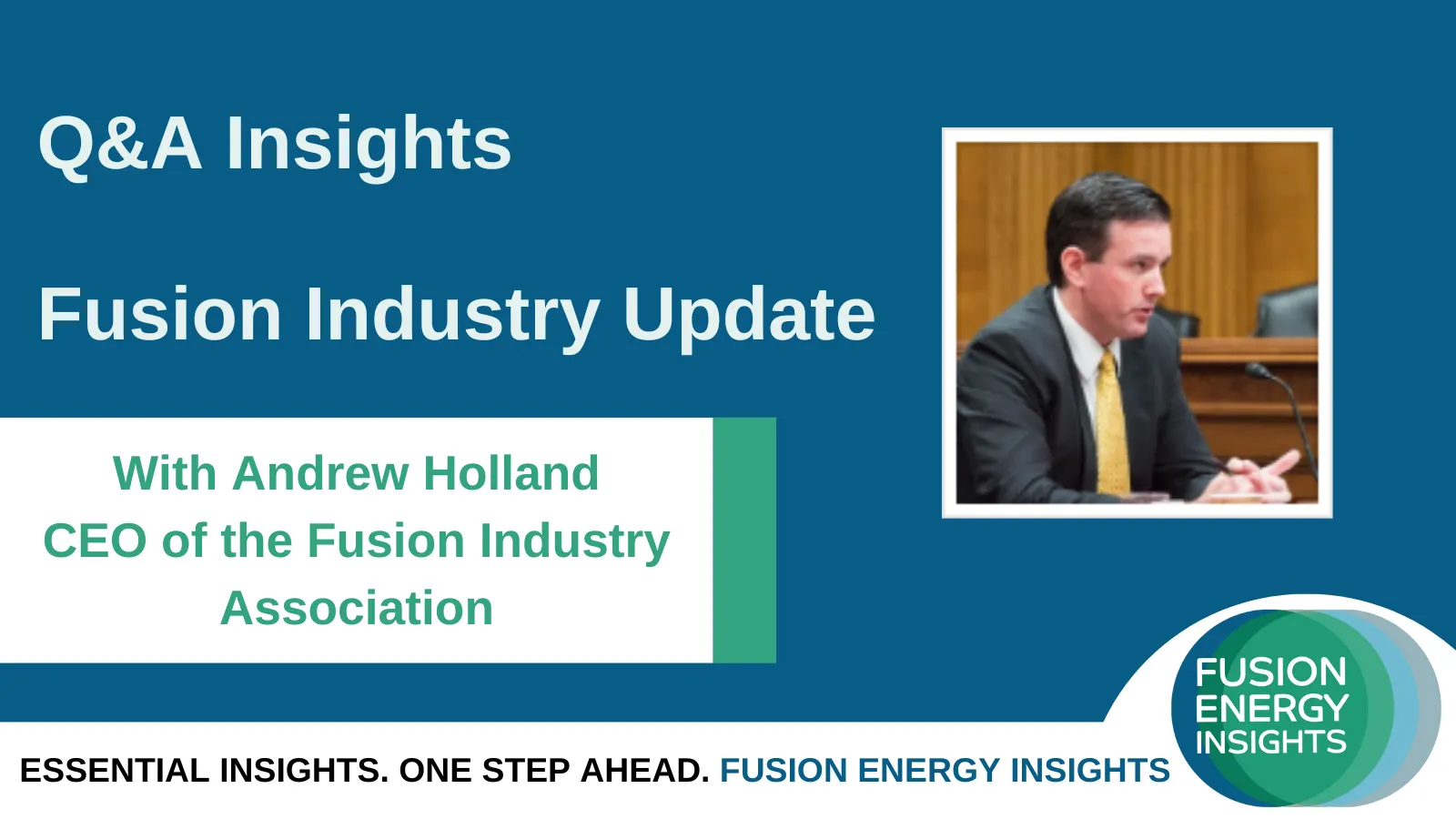 Q&A Insights

Fusion Industry Update

With Andrew Holland
CEO of the Fusion Industry Association

FUSION ENERGY INSIGHTS

ESSENTIAL INSIGHTS. ONE STEP AHEAD. FUSION ENERGY INSIGHTS